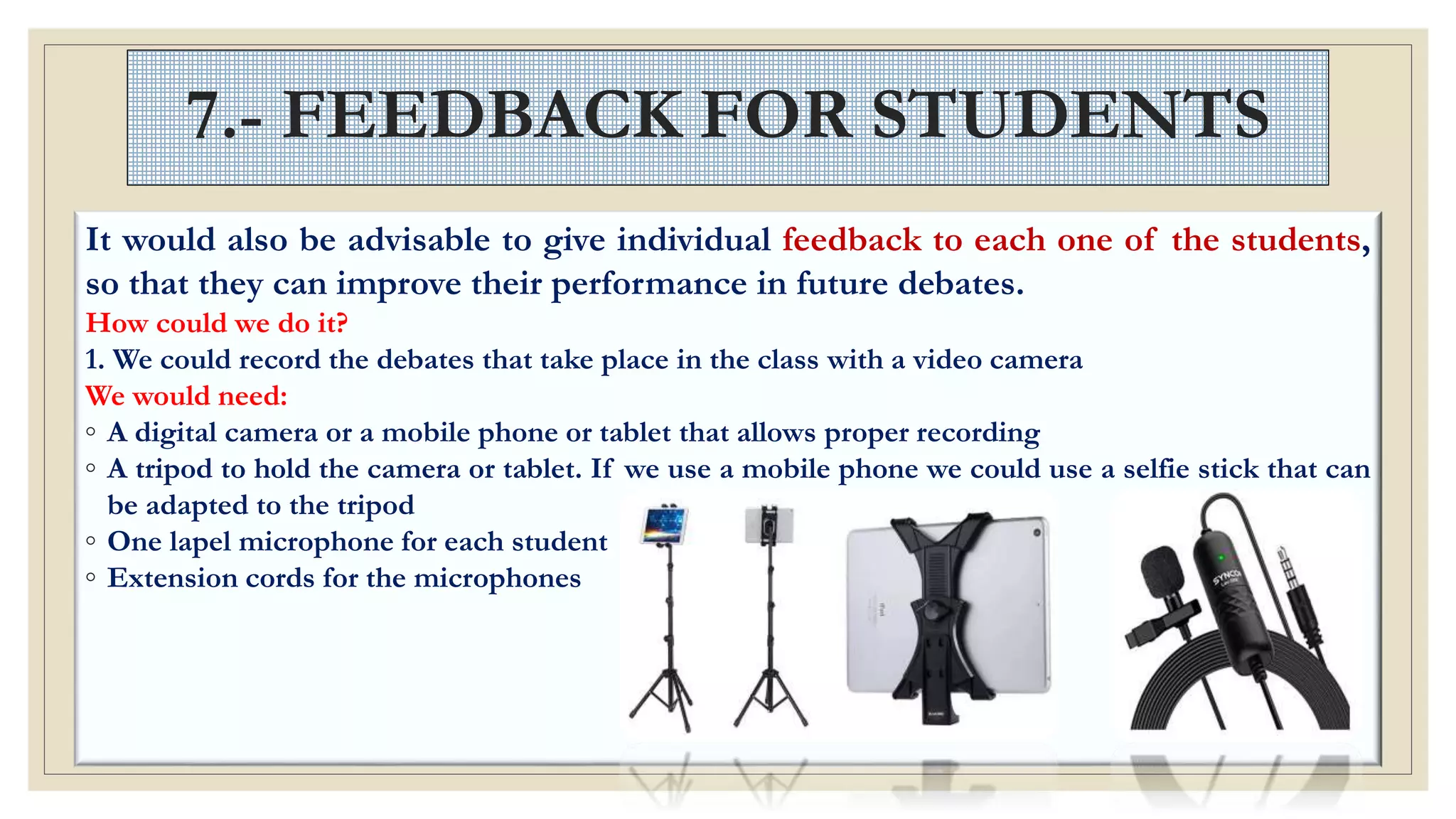 7.- FEEDBACK FOR STUDENTS

It would also be advisable to give individual feedback to each one of the students, so that they can improve their performance in future debates.

How could we do it?

1. We could record the debates that take place in the class with a video camera

We would need:

◦ A digital camera or a mobile phone or tablet that allows proper recording
◦ A tripod to hold the camera or tablet. If we use a mobile phone we could use a selfie stick that can be adapted to the tripod
◦ One lapel microphone for each student
◦ Extension cords for the microphones

SYNCO